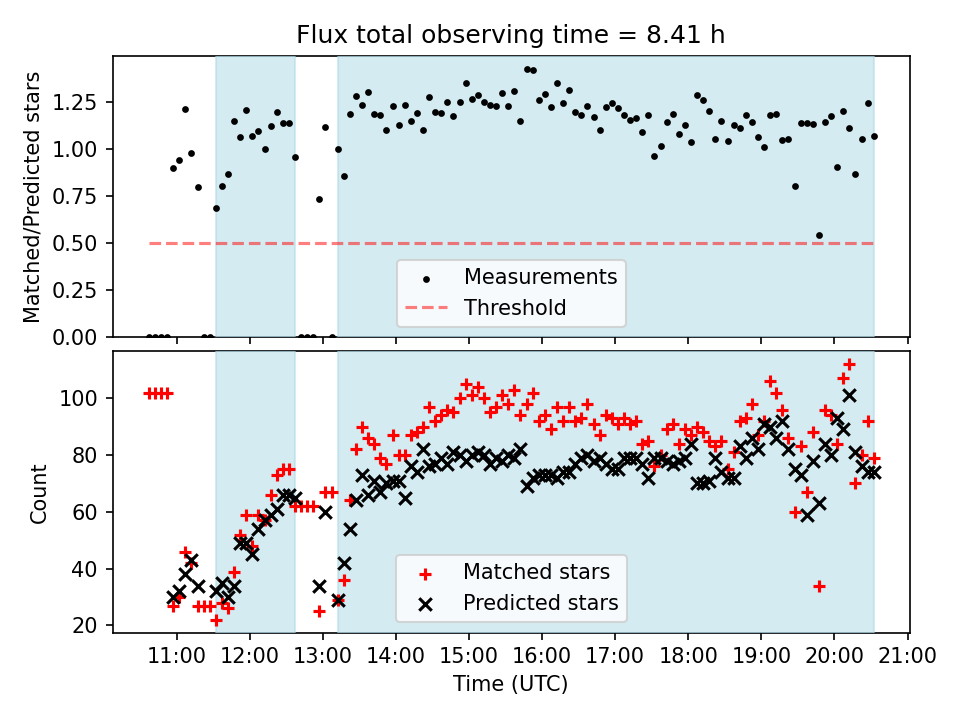 Flux total observing time = 8.41 h

Matched/Predicted stars

1.25
1.00
0.75
0.50
0.25
0.00

Measurements
Threshold

Count

100
80
60
40
20

Matched stars
Predicted stars

11:00 12:00 13:00 14:00 15:00 16:00 17:00 18:00 19:00 20:00 21:00

Time (UTC)